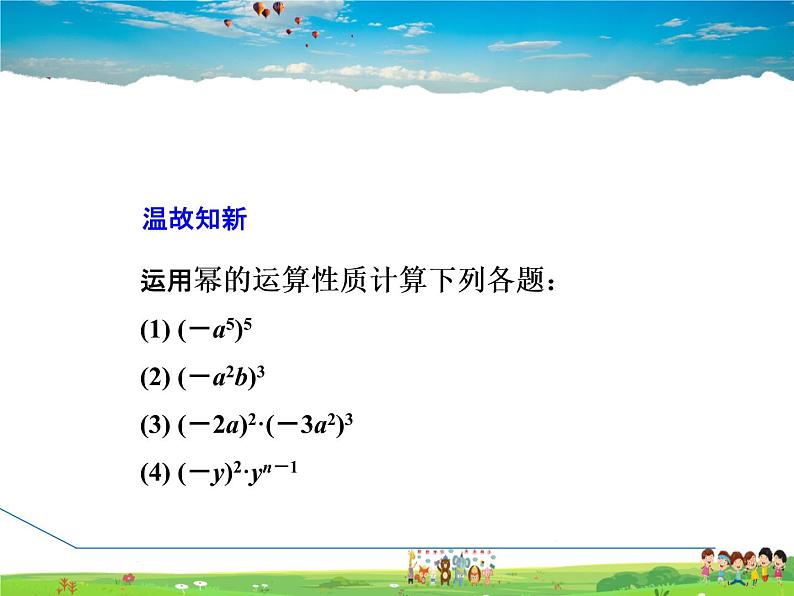 温故知新

运用幂的运算性质计算下列各题：

(1) $(-a^5)^5$

(2) $(-a^2b)^3$

(3) $(-2a)^2 \cdot (-3a^2)^3$

(4) $(-y)^2 \cdot y^{n-1}$